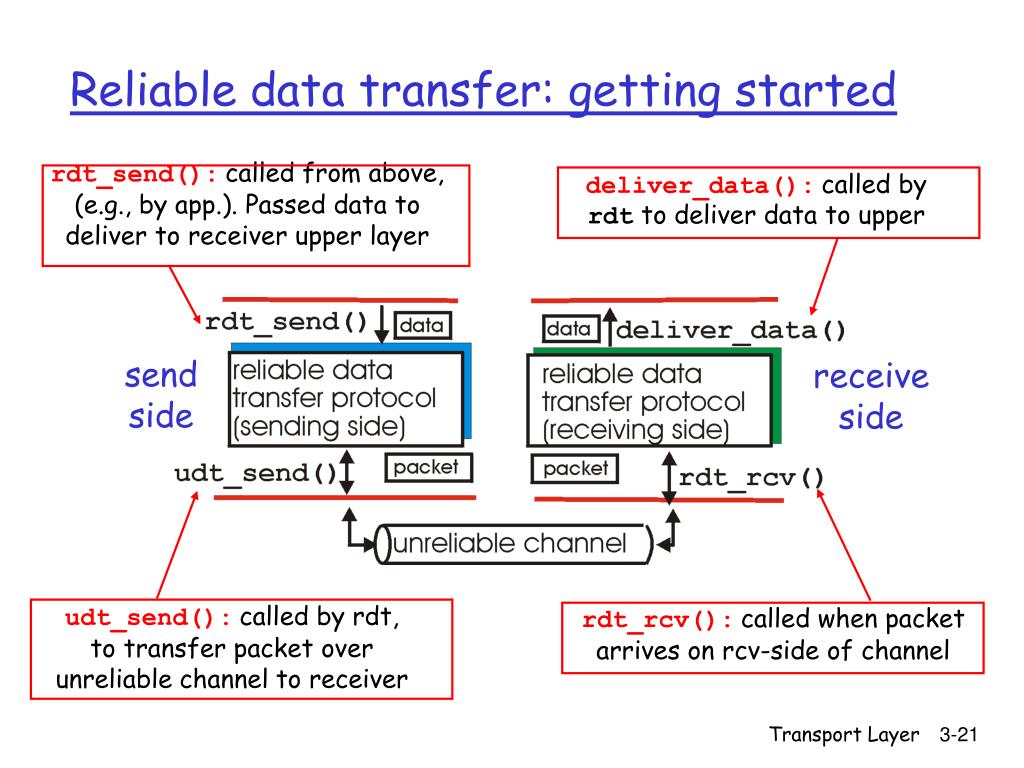 Reliable data transfer: getting started

rdt_send(): called from above, (e.g., by app.). Passed data to deliver to receiver upper layer

deliver_data(): called by rdt to deliver data to upper

rdt_send() data

data deliver_data()

send side

reliable data transfer protocol (sending side)

reliable data transfer protocol (receiving side)

receive side

udt_send() packet

packet rdt_rcv()

unreliable channel

udt_send(): called by rdt, to transfer packet over unreliable channel to receiver

rdt_rcv(): called when packet arrives on rcv-side of channel

Transport Layer 3-21